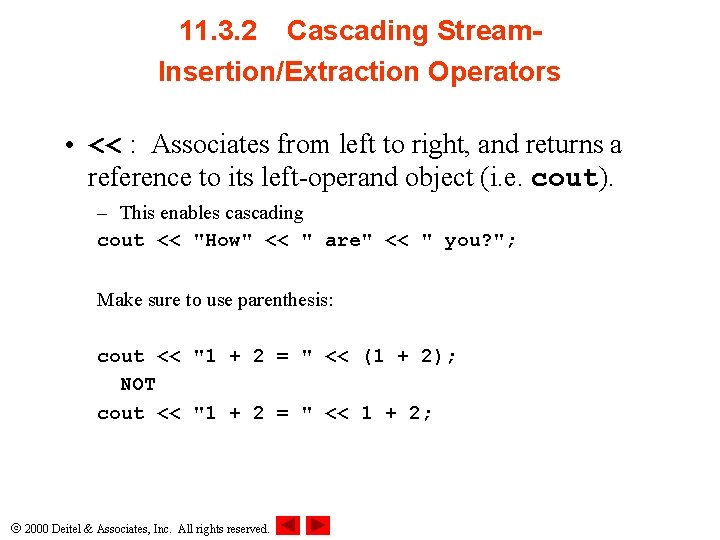 11.3.2 Cascading Stream-Insertion/Extraction Operators

• << : Associates from left to right, and returns a reference to its left-operand object (i.e. cout).

– This enables cascading

cout << "How" << " are" << " you?";

Make sure to use parenthesis:

cout << "1 + 2 = " << (1 + 2);
NOT
cout << "1 + 2 = " << 1 + 2;

© 2000 Deitel & Associates, Inc. All rights reserved.